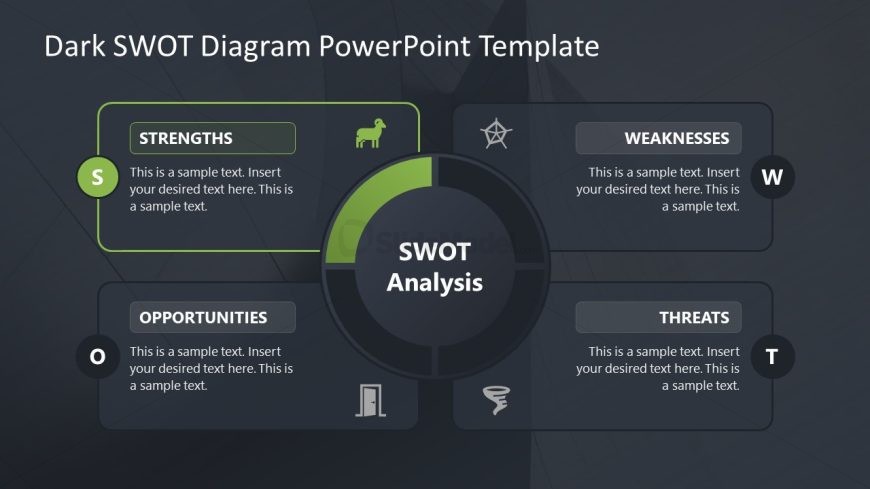 Dark SWOT Diagram PowerPoint Template

STRENGTHS

S

This is a sample text. Insert your desired text here. This is a sample text.

WEAKNESSES

W

This is a sample text. Insert your desired text here. This is a sample text.

SWOT Analysis

OPPORTUNITIES

O

This is a sample text. Insert your desired text here. This is a sample text.

THREATS

T

This is a sample text. Insert your desired text here. This is a sample text.